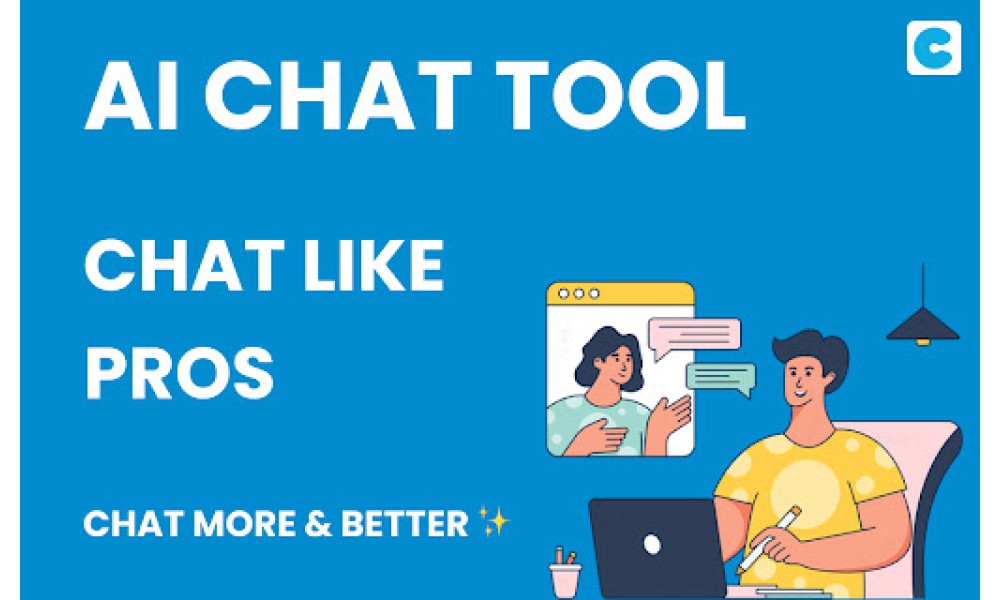 AI CHAT TOOL

CHAT LIKE PROS

CHAT MORE & BETTER ✨